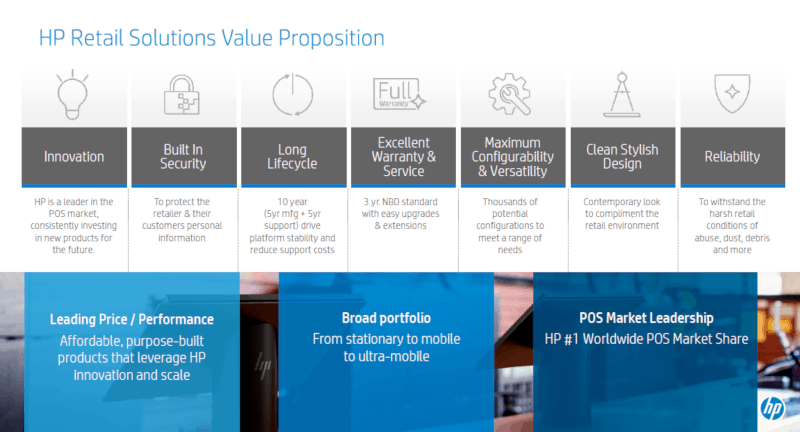 HP Retail Solutions Value Proposition

Full Warranty

Innovation

HP is a leader in the POS market, consistently investing in new products for the future.

Built In Security

To protect the retailer & their customers personal information

Long Lifecycle

10 year (5yr mfg + 5yr support) drive platform stability and reduce support costs

Excellent Warranty & Service

3 yr. NBD standard with easy upgrades & extensions

Maximum Configurability & Versatility

Thousands of potential configurations to meet a range of needs

Clean Stylish Design

Contemporary look to compliment the retail environment

Reliability

To withstand the harsh retail conditions of abuse, dust, debris and more

Leading Price / Performance

Affordable, purpose-built products that leverage HP innovation and scale

Broad portfolio

From stationary to mobile to ultra-mobile

POS Market Leadership

HP #1 Worldwide POS Market Share

hp